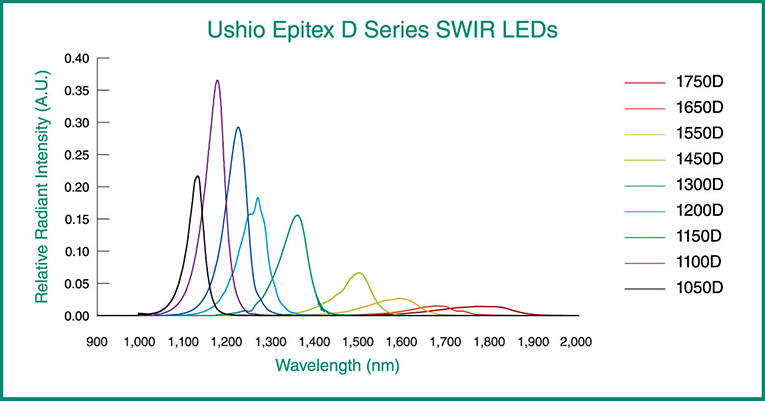 Ushio Epitex D Series SWIR LEDs

Relative Radiant Intensity (A.U.)

0.40
0.35
0.30
0.25
0.20
0.15
0.10
0.05
0.00

900 1,000 1,100 1,200 1,300 1,400 1,500 1,600 1,700 1,800 1,900 2,000

Wavelength (nm)

1750D
1650D
1550D
1450D
1300D
1200D
1150D
1100D
1050D